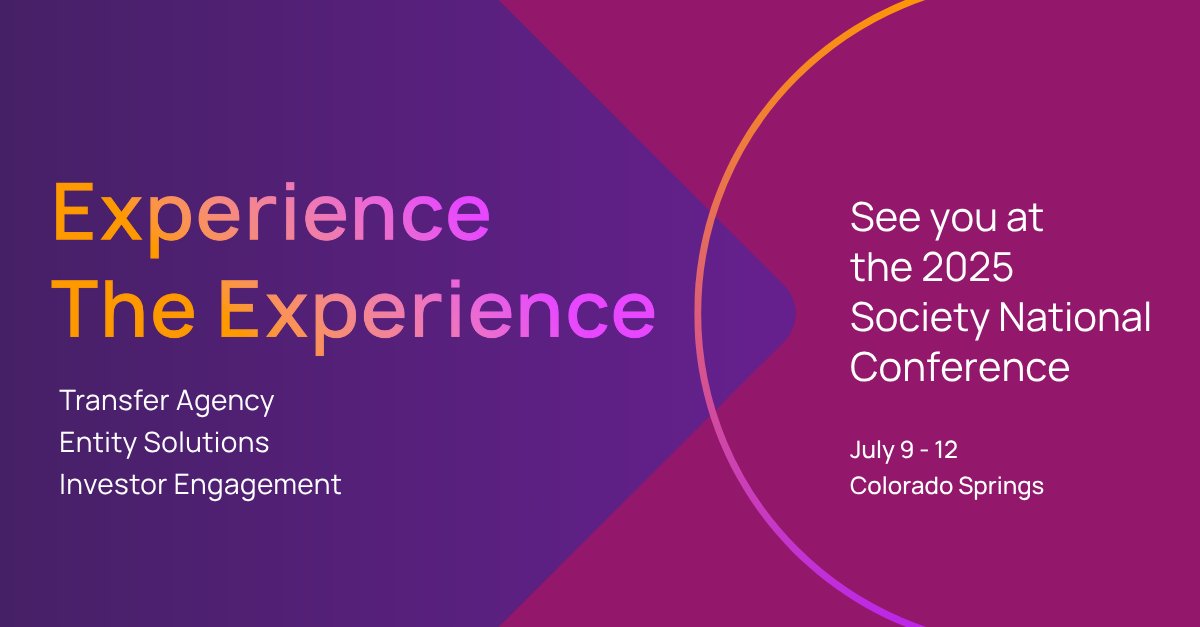 Experience
The Experience

Transfer Agency
Entity Solutions
Investor Engagement

See you at the 2025 Society National Conference

July 9 - 12
Colorado Springs